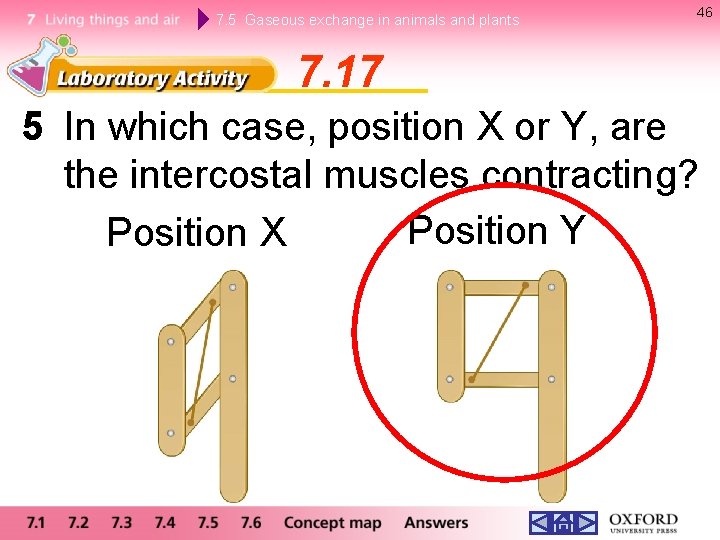 7 Living things and air 7.5 Gaseous exchange in animals and plants

46

Laboratory Activity 7.17

5 In which case, position X or Y, are the intercostal muscles contracting?

Position X

Position Y

7.1 7.2 7.3 7.4 7.5 7.6 Concept map Answers

OXFORD UNIVERSITY PRESS